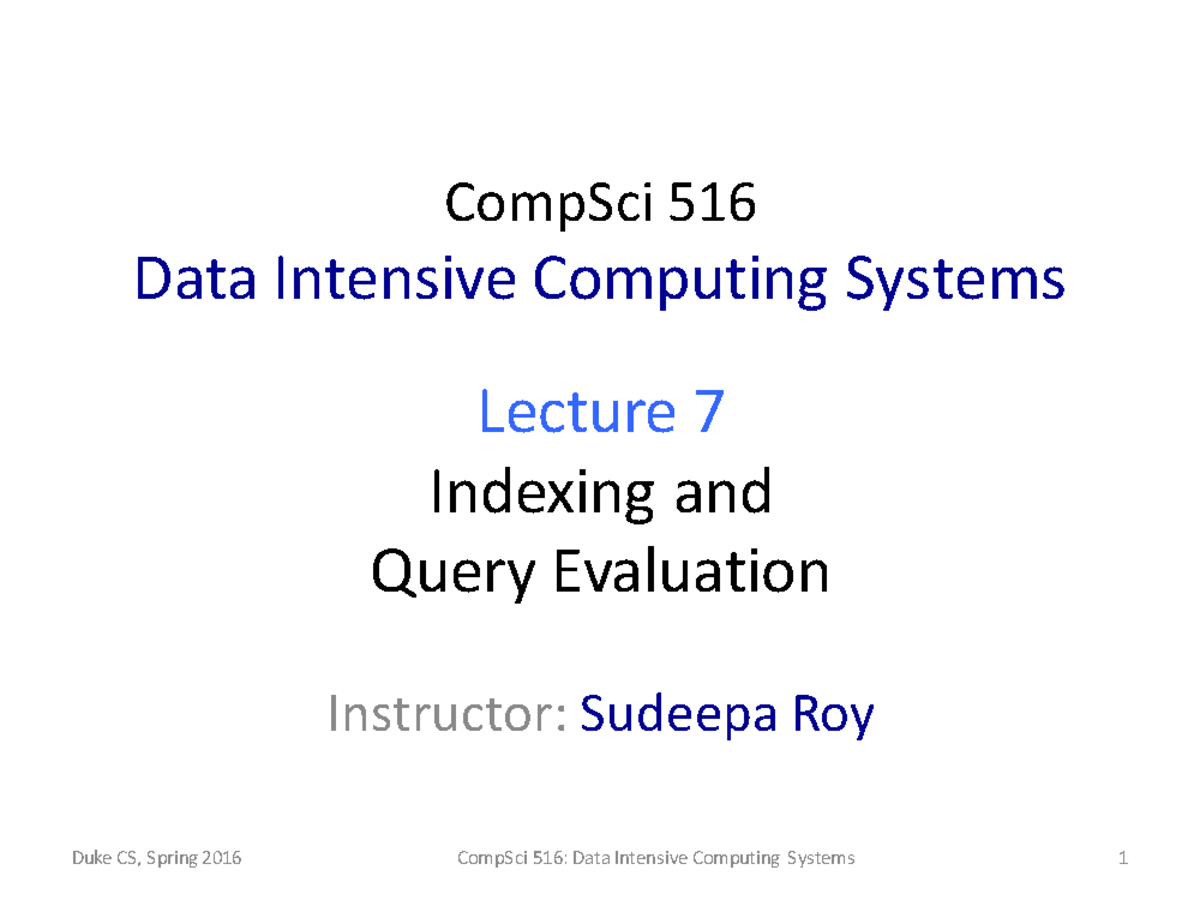 CompSci 516
Data Intensive Computing Systems

Lecture 7
Indexing and
Query Evaluation

Instructor: Sudeepa Roy

Duke CS, Spring 2016

CompSci 516: Data Intensive Computing Systems

1